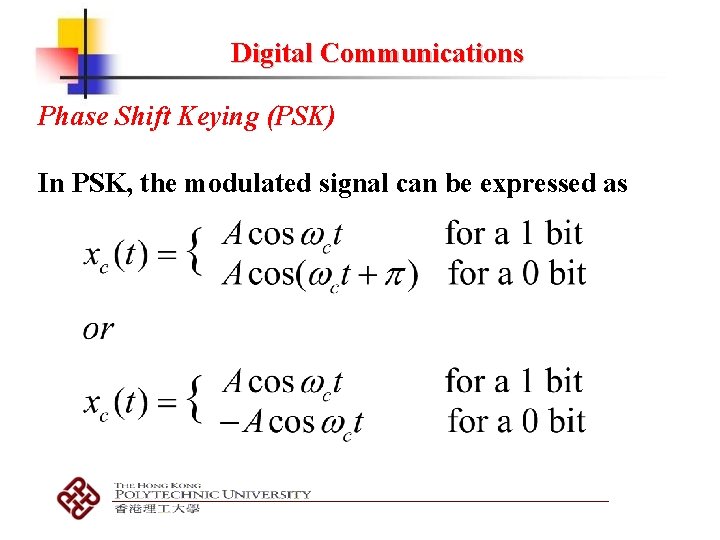 Digital Communications

Phase Shift Keying (PSK)

In PSK, the modulated signal can be expressed as

$x_c(t) = \begin{cases} A\cos\omega_c t & \text{for a 1 bit} \\ A\cos(\omega_c t + \pi) & \text{for a 0 bit} \end{cases}$

or

$x_c(t) = \begin{cases} A\cos\omega_c t & \text{for a 1 bit} \\ -A\cos\omega_c t & \text{for a 0 bit} \end{cases}$

THE HONG KONG
POLYTECHNIC UNIVERSITY
香港理工大學